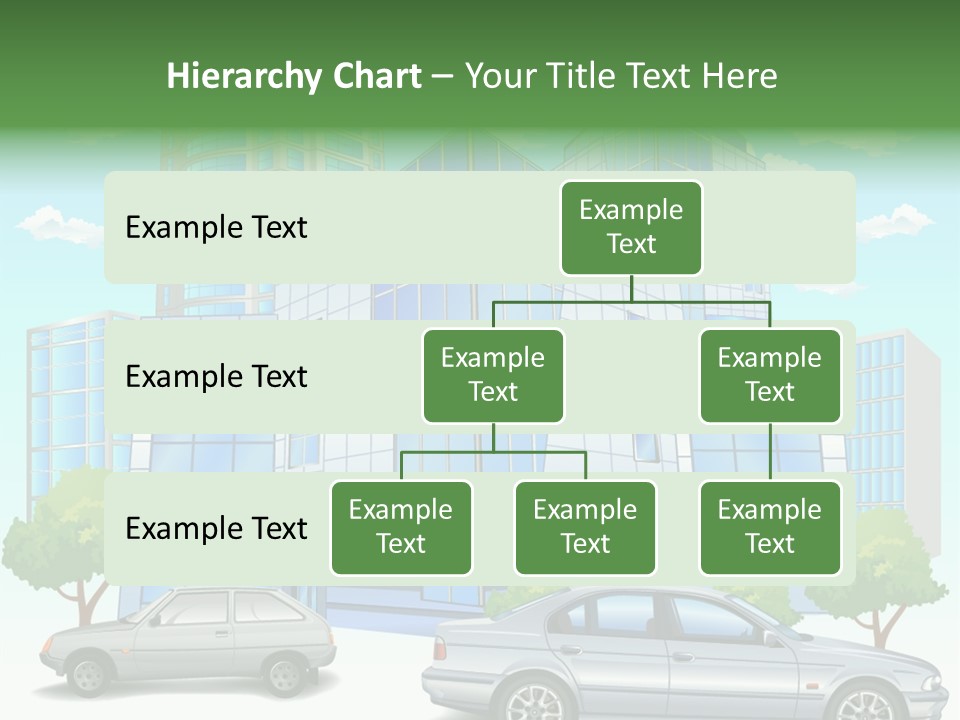 Hierarchy Chart – Your Title Text Here

Example Text

Example Text

Example Text

Example Text

Example Text

Example Text

Example Text

Example Text

Example Text